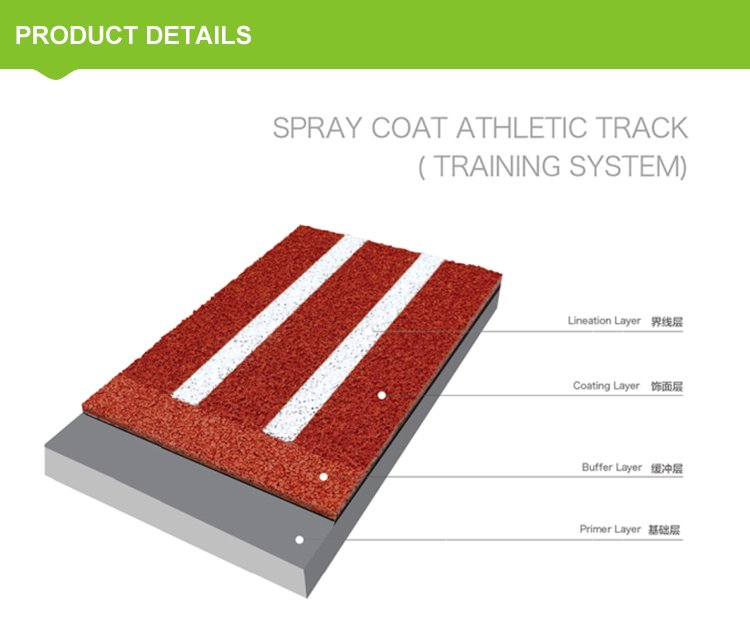 PRODUCT DETAILS

SPRAY COAT ATHLETIC TRACK
( TRAINING SYSTEM)

Lineation Layer 界线层

Coating Layer 饰面层

Buffer Layer 缓冲层

Primer Layer 基础层